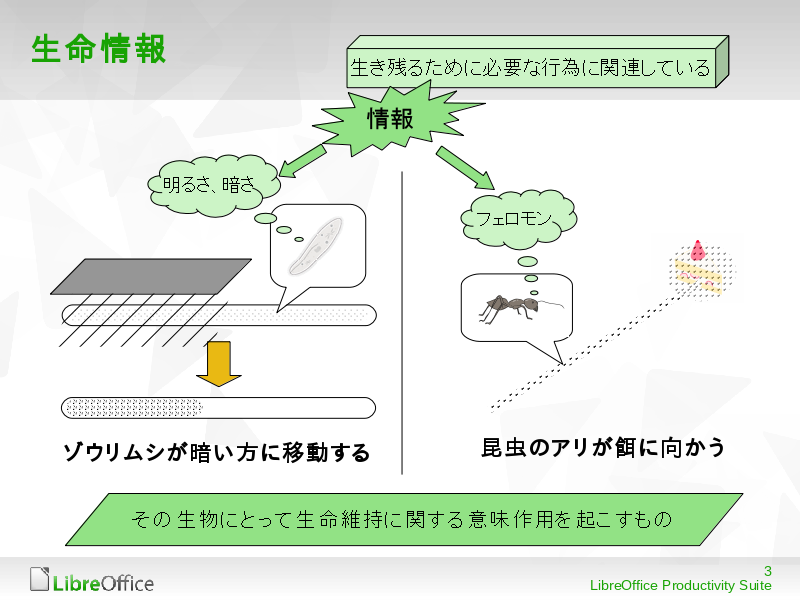 生命情報

生き残るために必要な行為に関連している

情報

明るさ、暗さ

フェロモン

ゾウリムシが暗い方に移動する

昆虫のアリが餌に向かう

その生物にとって生命維持に関する意味作用を起こすもの

LibreOffice

3
LibreOffice Productivity Suite